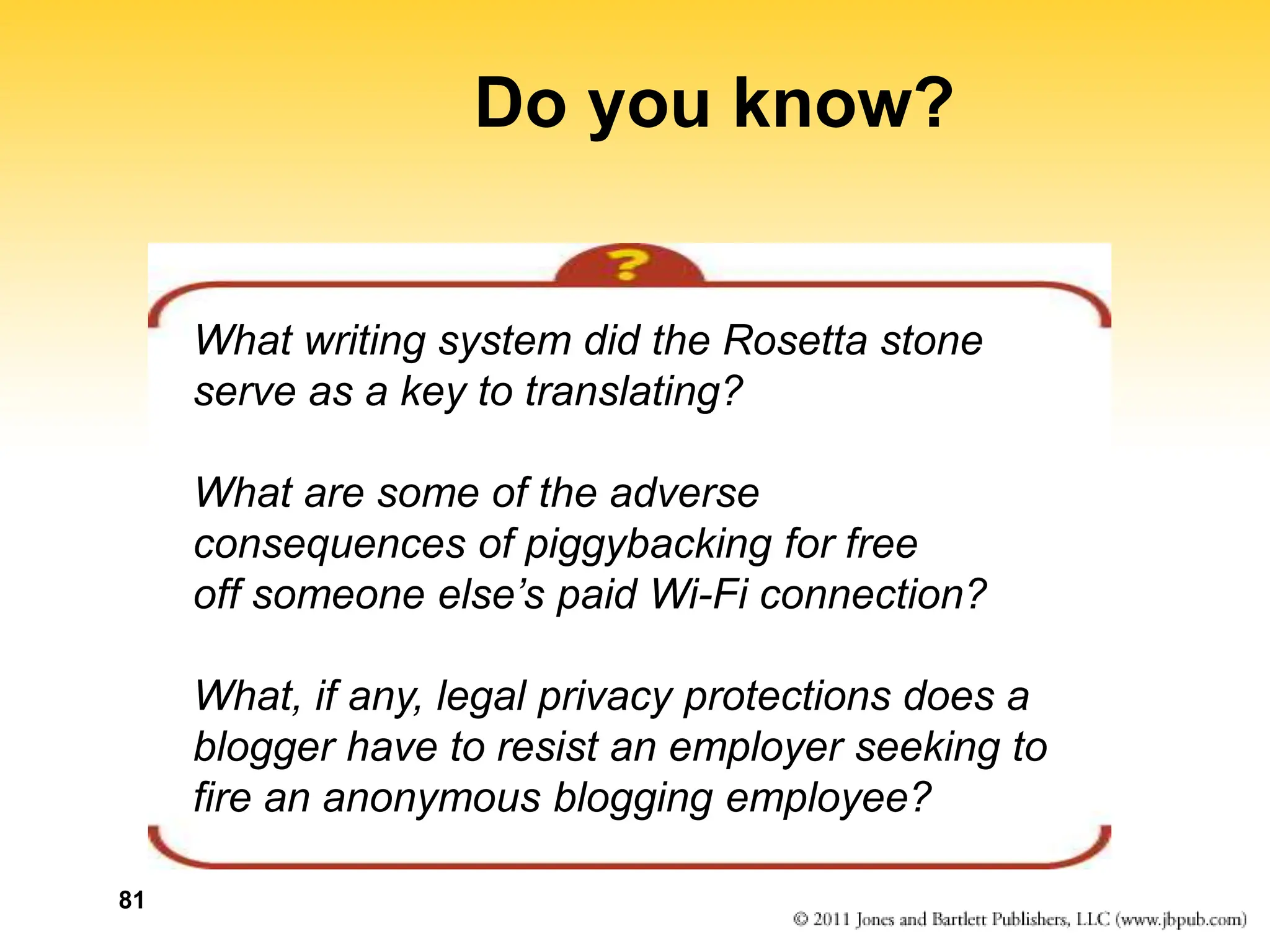 Do you know?

?

What writing system did the Rosetta stone serve as a key to translating?

What are some of the adverse consequences of piggybacking for free off someone else’s paid Wi-Fi connection?

What, if any, legal privacy protections does a blogger have to resist an employer seeking to fire an anonymous blogging employee?

81

© 2011 Jones and Bartlett Publishers, LLC (www.jbpub.com)